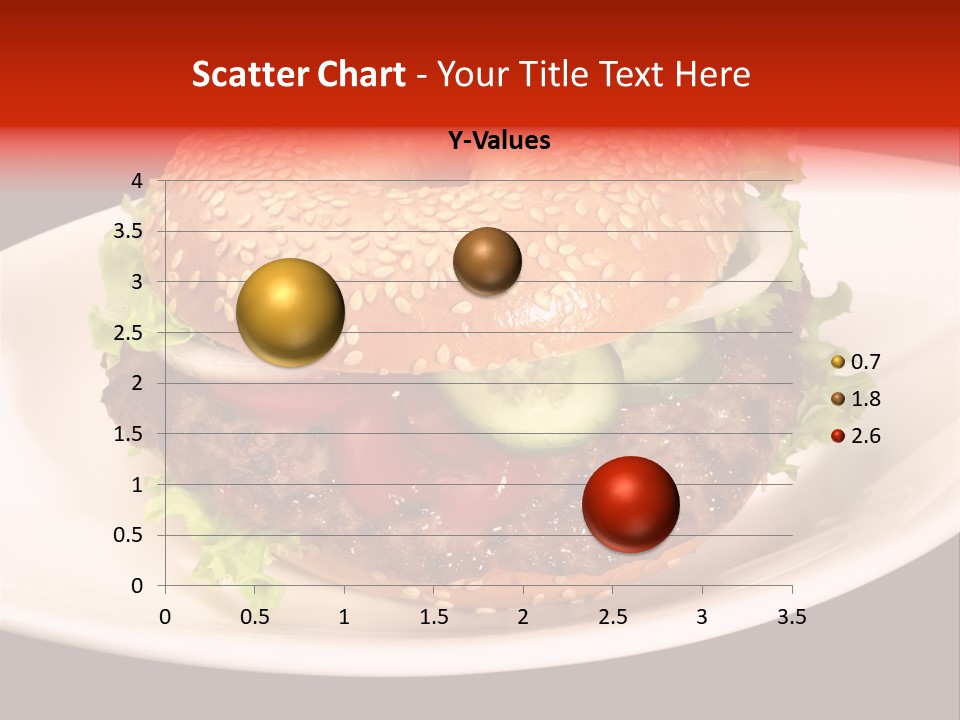 Scatter Chart - Your Title Text Here

Y-Values

4
3.5
3
2.5
2
1.5
1
0.5
0

0 0.5 1 1.5 2 2.5 3 3.5

0.7
1.8
2.6